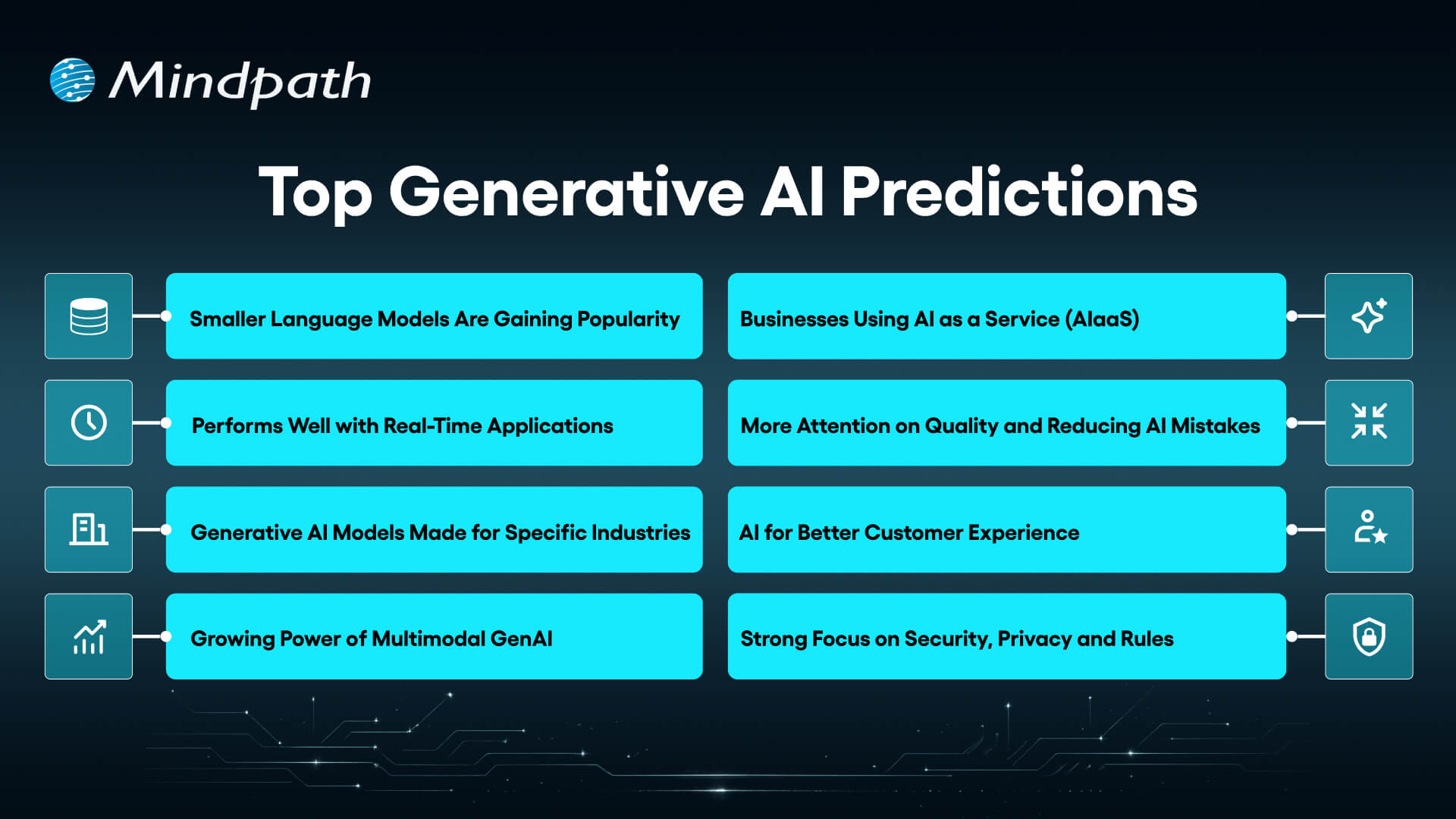 Mindpath

Top Generative AI Predictions

Smaller Language Models Are Gaining Popularity

Performs Well with Real-Time Applications

Generative AI Models Made for Specific Industries

Growing Power of Multimodal GenAI

Businesses Using AI as a Service (AIaaS)

More Attention on Quality and Reducing AI Mistakes

AI for Better Customer Experience

Strong Focus on Security, Privacy and Rules